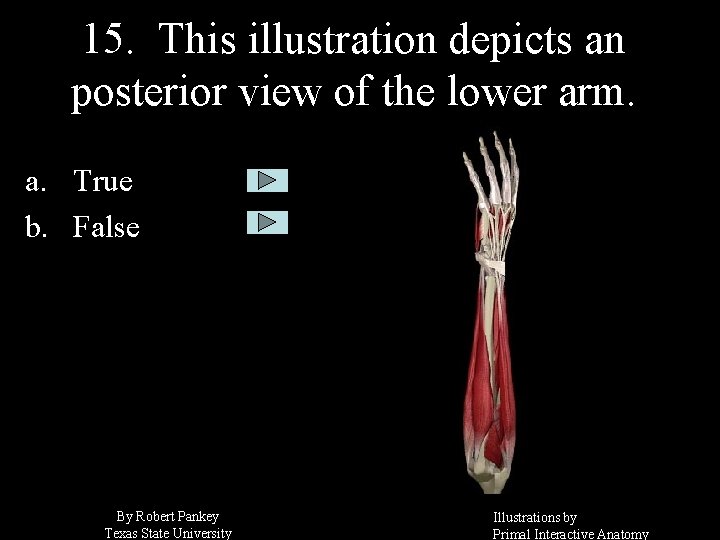 15. This illustration depicts an posterior view of the lower arm.

a. True

b. False

By Robert Pankey
Texas State University

Illustrations by
Primal Interactive Anatomy